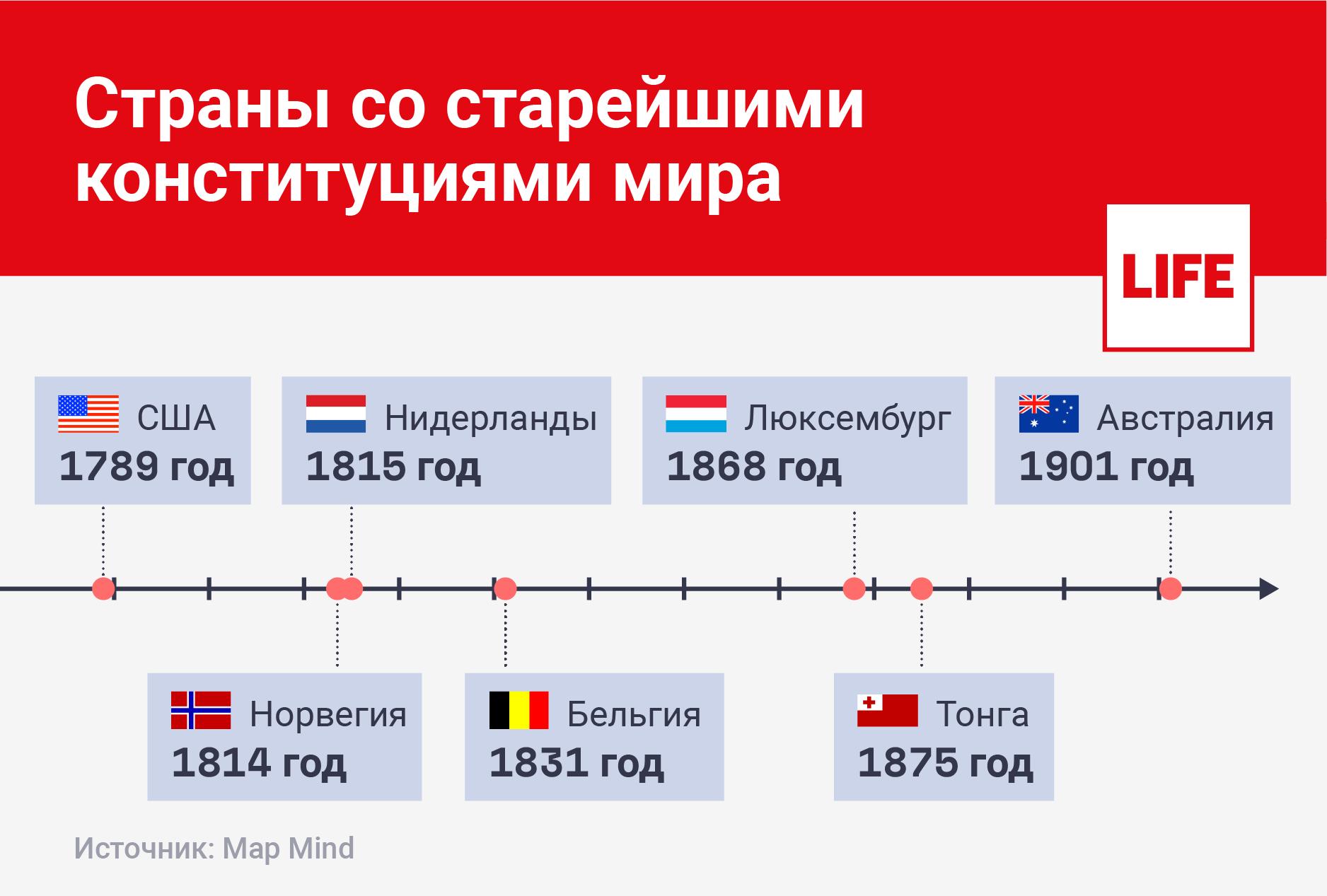 Страны со старейшими конституциями мира

LIFE

США
1789 год

Нидерланды
1815 год

Люксембург
1868 год

Австралия
1901 год

Норвегия
1814 год

Бельгия
1831 год

Тонга
1875 год

Источник: Map Mind